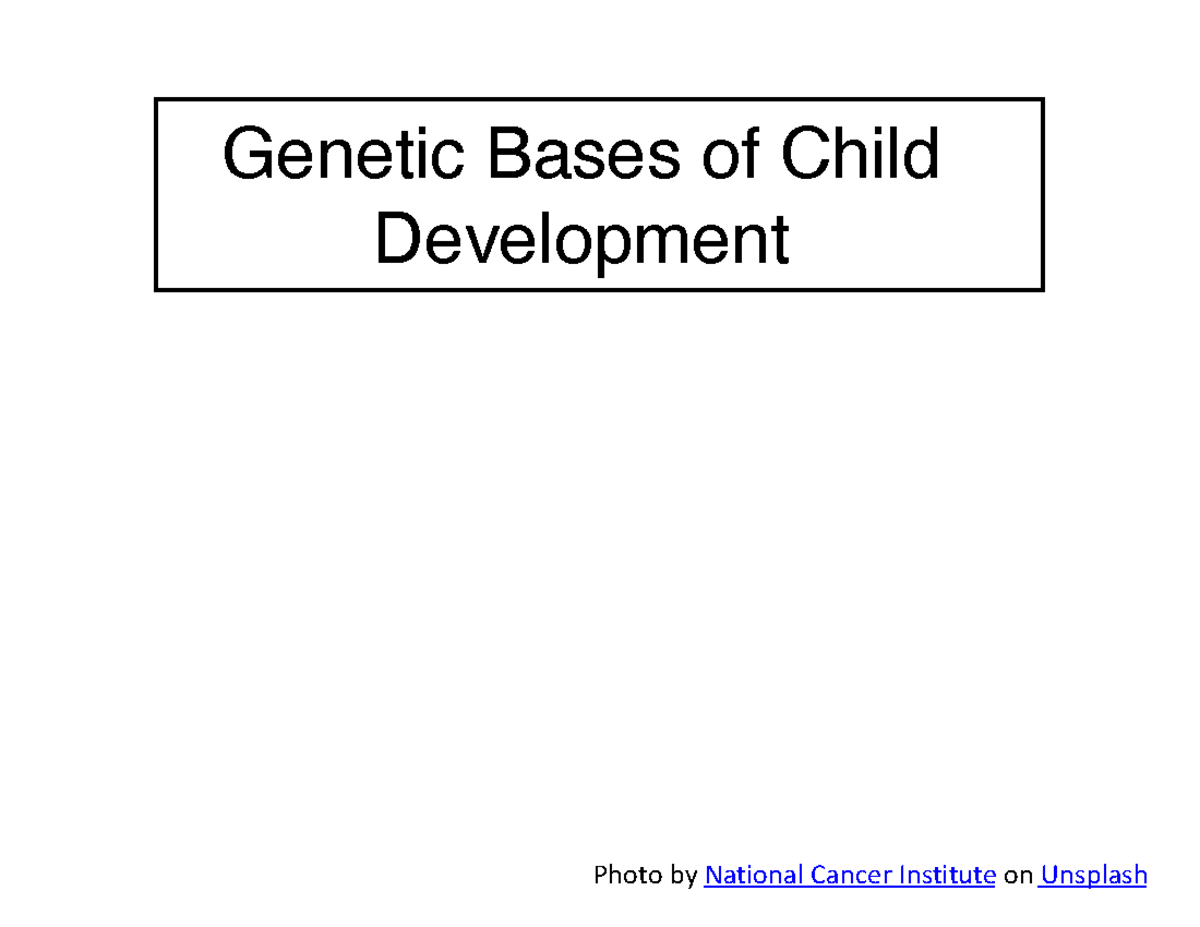 Genetic Bases of Child Development

Photo by National Cancer Institute on Unsplash